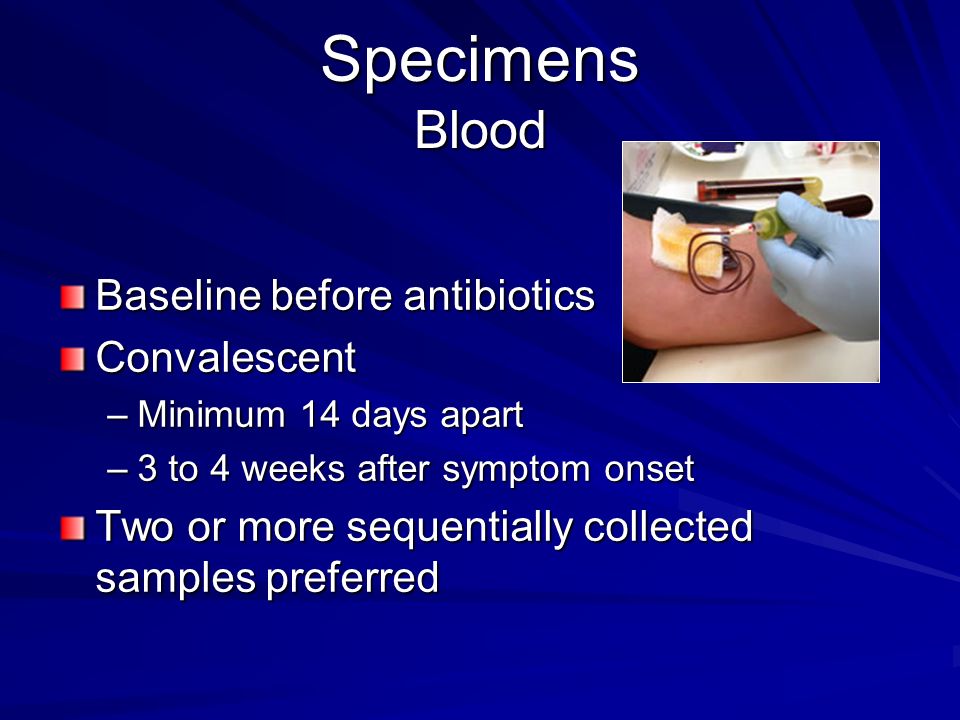 Specimens
Blood

Baseline before antibiotics
Convalescent
– Minimum 14 days apart
– 3 to 4 weeks after symptom onset
Two or more sequentially collected samples preferred